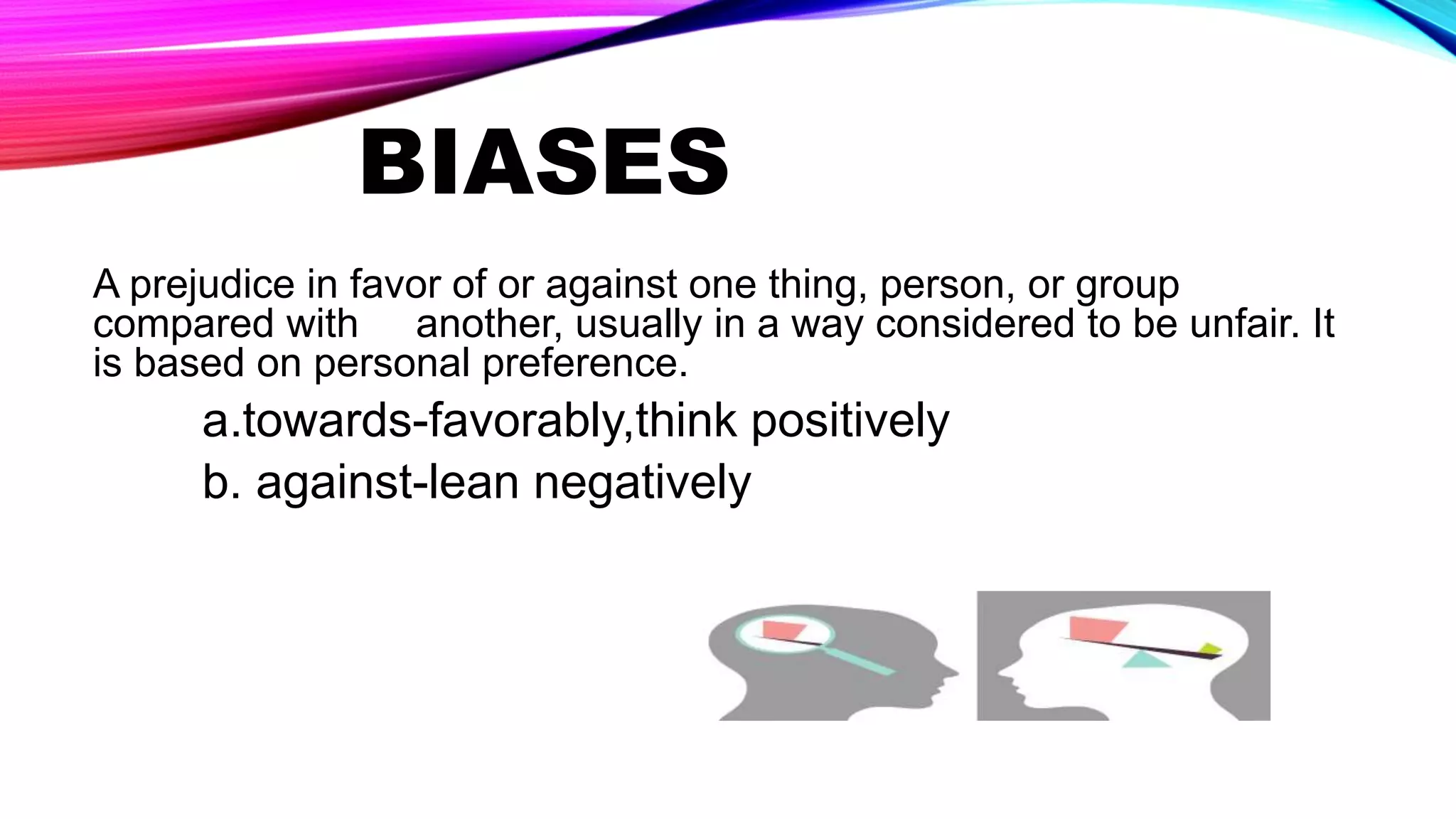 BIASES

A prejudice in favor of or against one thing, person, or group compared with another, usually in a way considered to be unfair. It is based on personal preference.

a.towards-favorably,think positively

b. against-lean negatively